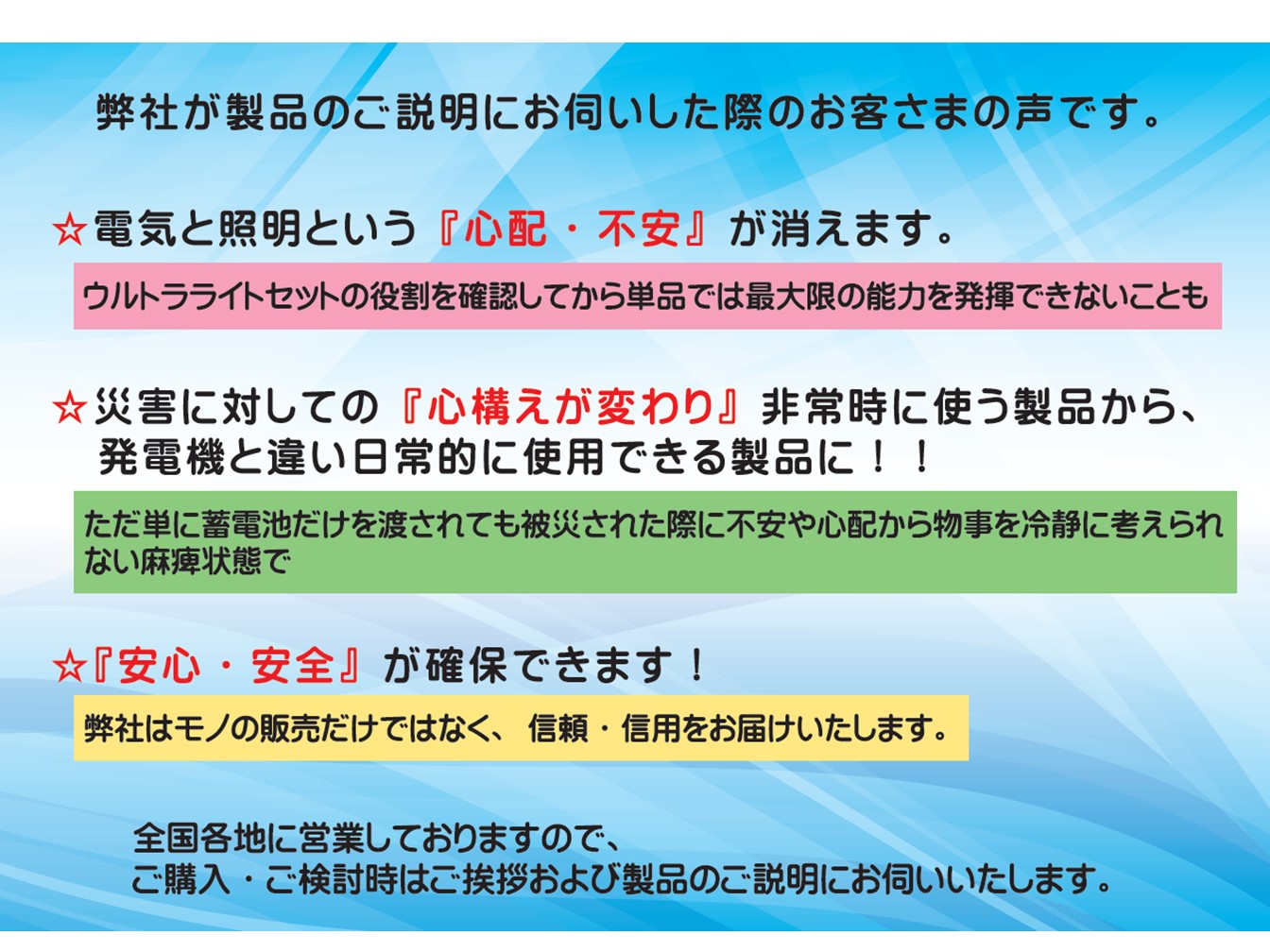 弊社が製品のご説明にお伺いした際のお客さまの声です。

☆電気と照明という『心配・不安』が消えます。

ウルトラライトセットの役割を確認してから単品では最大限の能力を発揮できないことも

☆災害に対しての『心構えが変わり』非常時に使う製品から、発電機と違い日常的に使用できる製品に！！

ただ単に蓄電池だけを渡されても被災された際に不安や心配から物事を冷静に考えられない麻痺状態で

☆『安心・安全』が確保できます！

弊社はモノの販売だけではなく、信頼・信用をお届けいたします。

全国各地に営業しておりますので、
ご購入・ご検討時はご挨拶および製品のご説明にお伺いいたします。